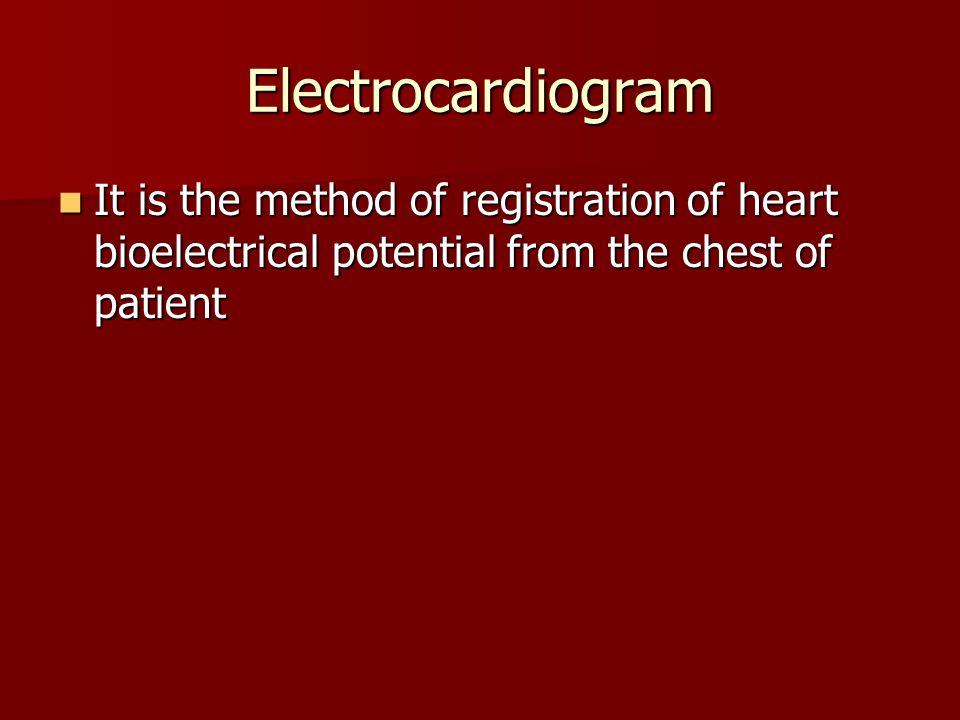 Electrocardiogram

It is the method of registration of heart bioelectrical potential from the chest of patient